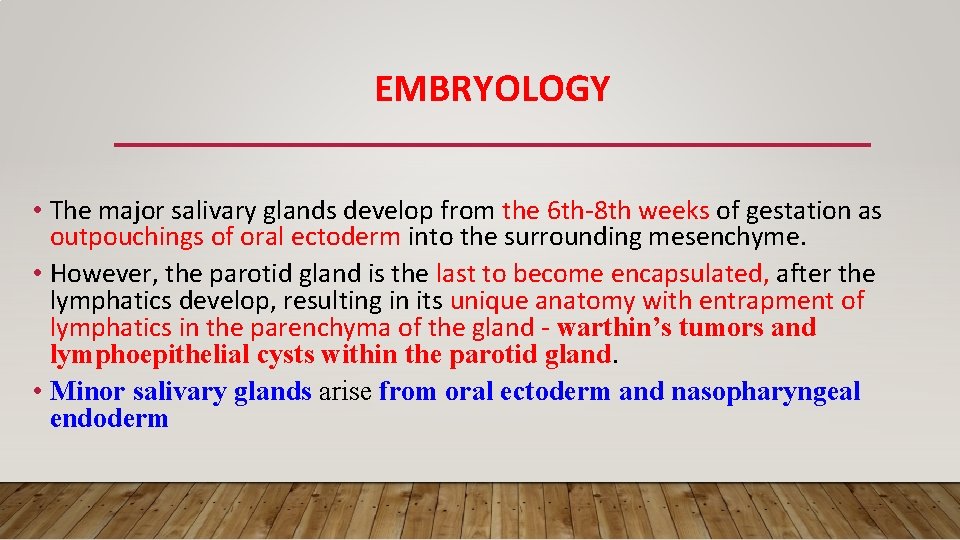 EMBRYOLOGY

• The major salivary glands develop from the 6th-8th weeks of gestation as outpouchings of oral ectoderm into the surrounding mesenchyme.

• However, the parotid gland is the last to become encapsulated, after the lymphatics develop, resulting in its unique anatomy with entrapment of lymphatics in the parenchyma of the gland - warthin's tumors and lymphoepithelial cysts within the parotid gland.

• Minor salivary glands arise from oral ectoderm and nasopharyngeal endoderm